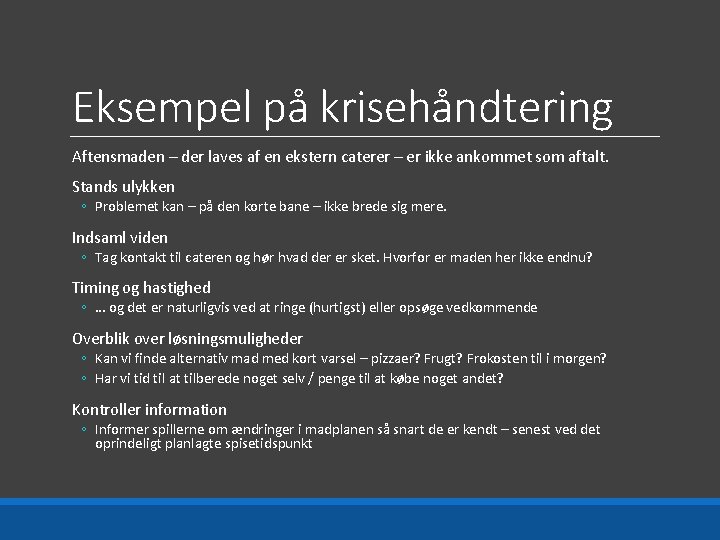 Eksempel på krisehåndtering

Aftensmaden – der laves af en ekstern caterer – er ikke ankommet som aftalt.

Stands ulykken

◦ Problemet kan – på den korte bane – ikke brede sig mere.

Indsaml viden

◦ Tag kontakt til cateren og hør hvad der er sket. Hvorfor er maden her ikke endnu?

Timing og hastighed

◦ ... og det er naturligvis ved at ringe (hurtigst) eller opsøge vedkommende

Overblik over løsningsmuligheder

◦ Kan vi finde alternativ mad med kort varsel – pizzaer? Frugt? Frokosten til i morgen?

◦ Har vi tid til at tilberede noget selv / penge til at købe noget andet?

Kontroller information

◦ Informer spillerne om ændringer i madplanen så snart de er kendt – senest ved det oprindeligt planlagte spisetidspunkt